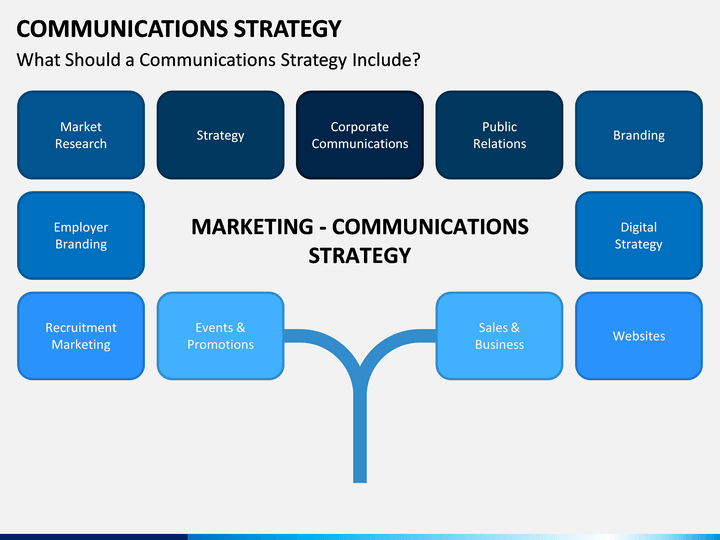 COMMUNICATIONS STRATEGY

What Should a Communications Strategy Include?

Market Research

Strategy

Corporate Communications

Public Relations

Branding

Employer Branding

MARKETING - COMMUNICATIONS STRATEGY

Digital Strategy

Recruitment Marketing

Events & Promotions

Sales & Business

Websites